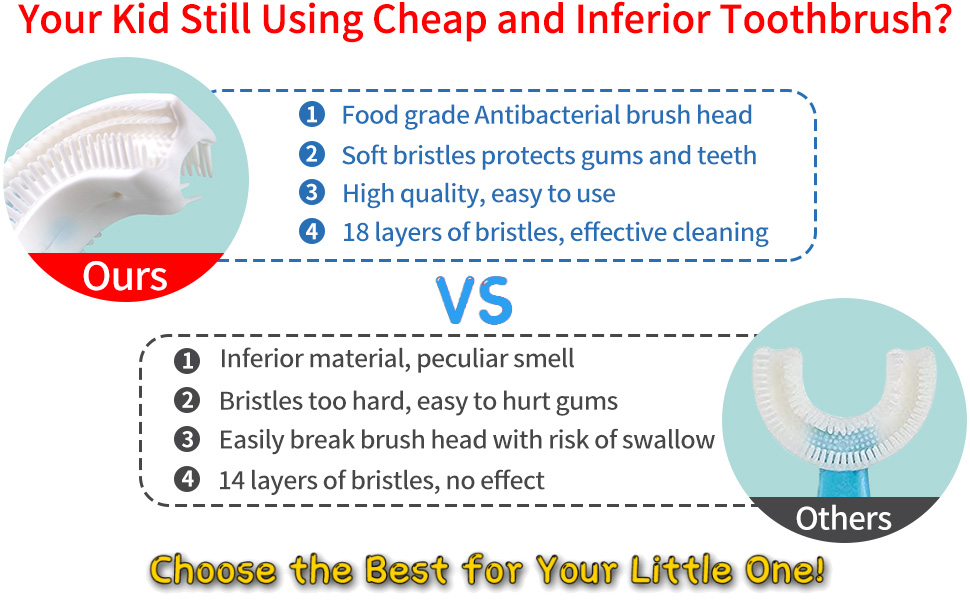 Your Kid Still Using Cheap and Inferior Toothbrush?

1 Food grade Antibacterial brush head
2 Soft bristles protects gums and teeth
3 High quality, easy to use
4 18 layers of bristles, effective cleaning

Ours

VS

1 Inferior material, peculiar smell
2 Bristles too hard, easy to hurt gums
3 Easily break brush head with risk of swallow
4 14 layers of bristles, no effect

Others

Choose the Best for Your Little One!